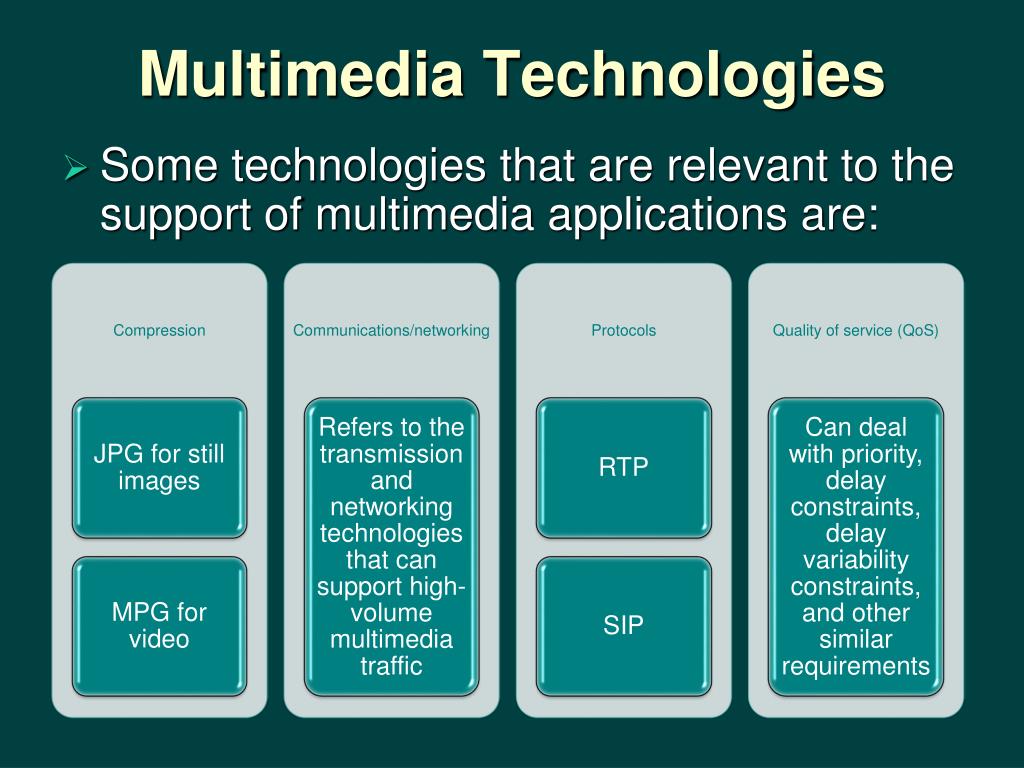 Multimedia Technologies

➢ Some technologies that are relevant to the support of multimedia applications are:

Compression

JPG for still images

MPG for video

Communications/networking

Refers to the transmission and networking technologies that can support high-volume multimedia traffic

Protocols

RTP

SIP

Quality of service (QoS)

Can deal with priority, delay constraints, delay variability constraints, and other similar requirements